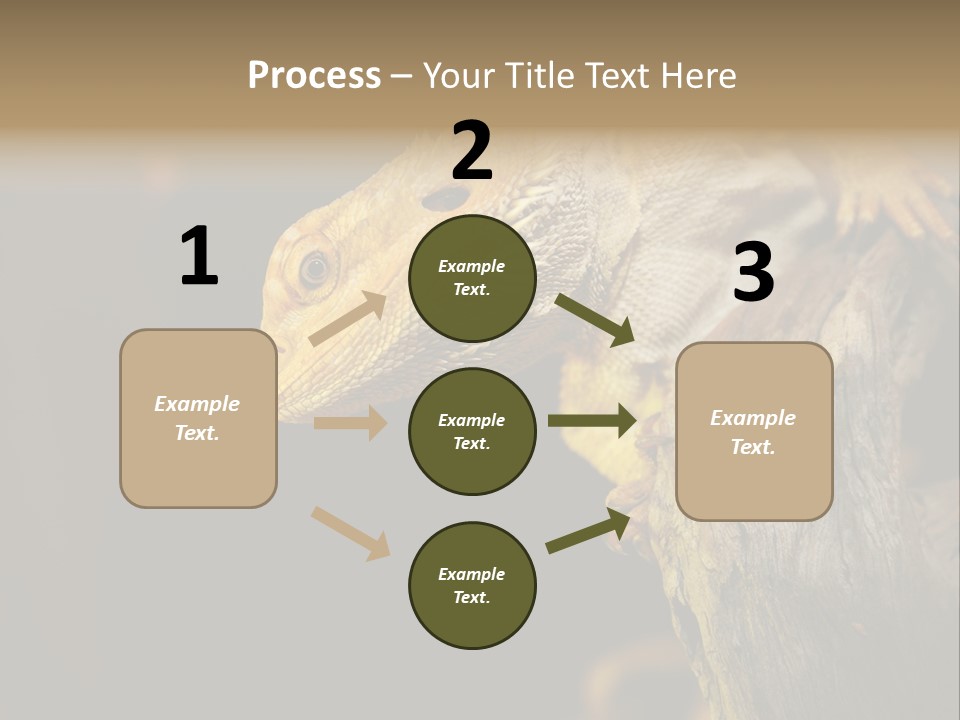 Process – Your Title Text Here

1

Example Text.

2

Example Text.

Example Text.

Example Text.

3

Example Text.